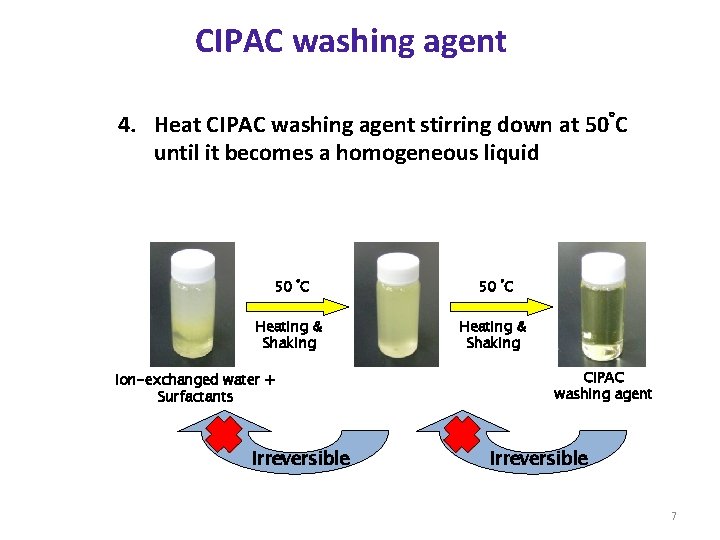 CIPAC washing agent

4. Heat CIPAC washing agent stirring down at 50°C until it becomes a homogeneous liquid

50 °C

Heating & Shaking

50 °C

Heating & Shaking

Ion-exchanged water + Surfactants

CIPAC washing agent

Irreversible

Irreversible

7